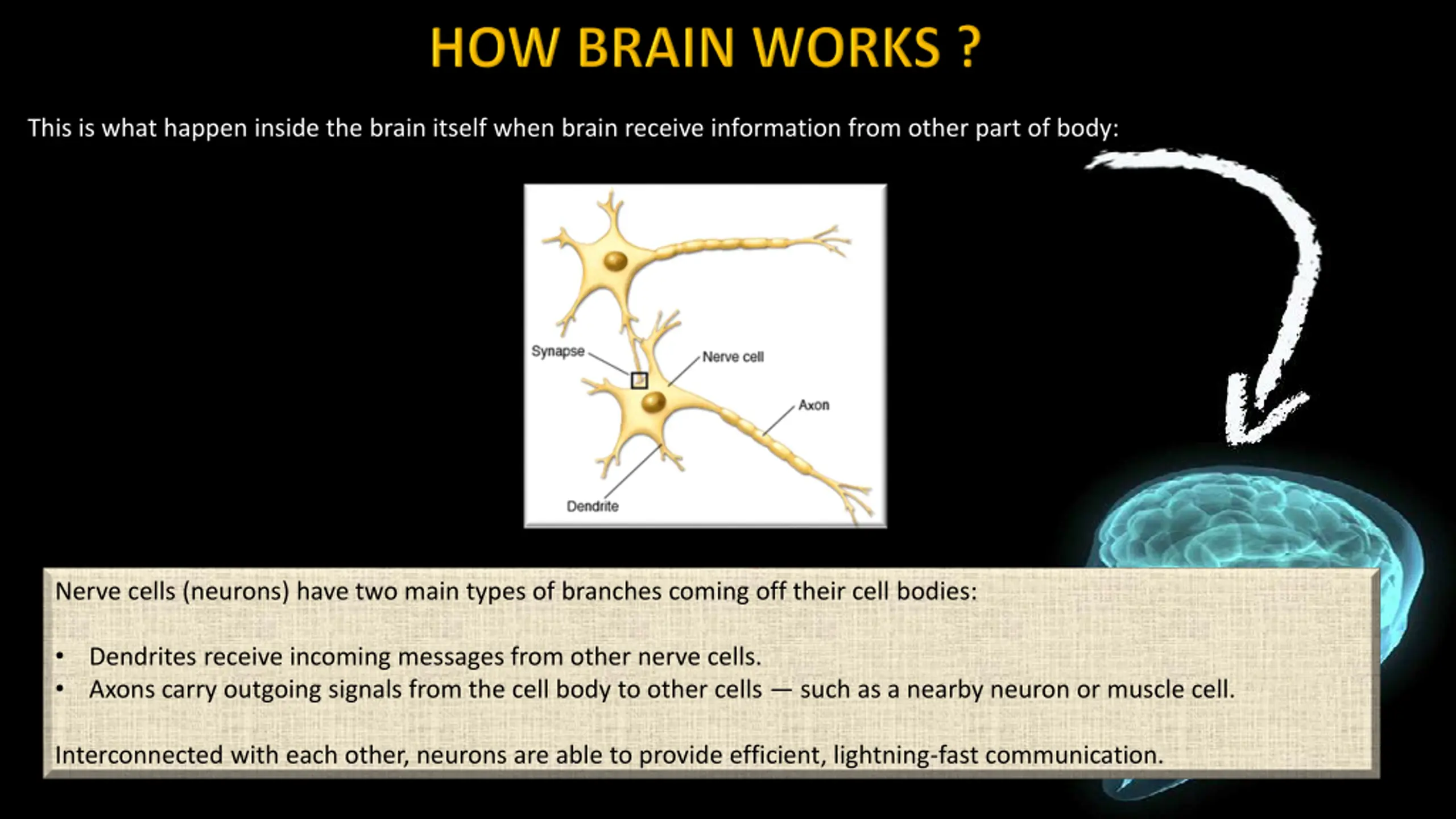 HOW BRAIN WORKS ?

This is what happen inside the brain itself when brain receive information from other part of body:

Synapse
Nerve cell
Axon
Dendrite

Nerve cells (neurons) have two main types of branches coming off their cell bodies:

• Dendrites receive incoming messages from other nerve cells.
• Axons carry outgoing signals from the cell body to other cells — such as a nearby neuron or muscle cell.

Interconnected with each other, neurons are able to provide efficient, lightning-fast communication.